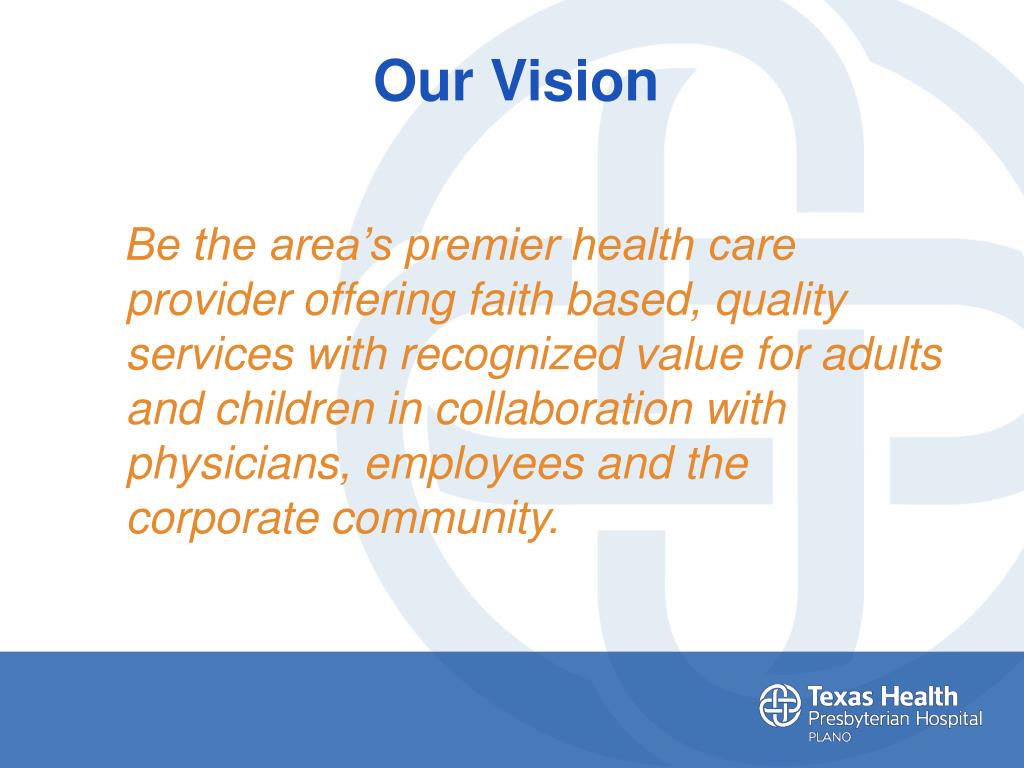 Our Vision

Be the area’s premier health care provider offering faith based, quality services with recognized value for adults and children in collaboration with physicians, employees and the corporate community.

Texas Health
Presbyterian Hospital
PLANO